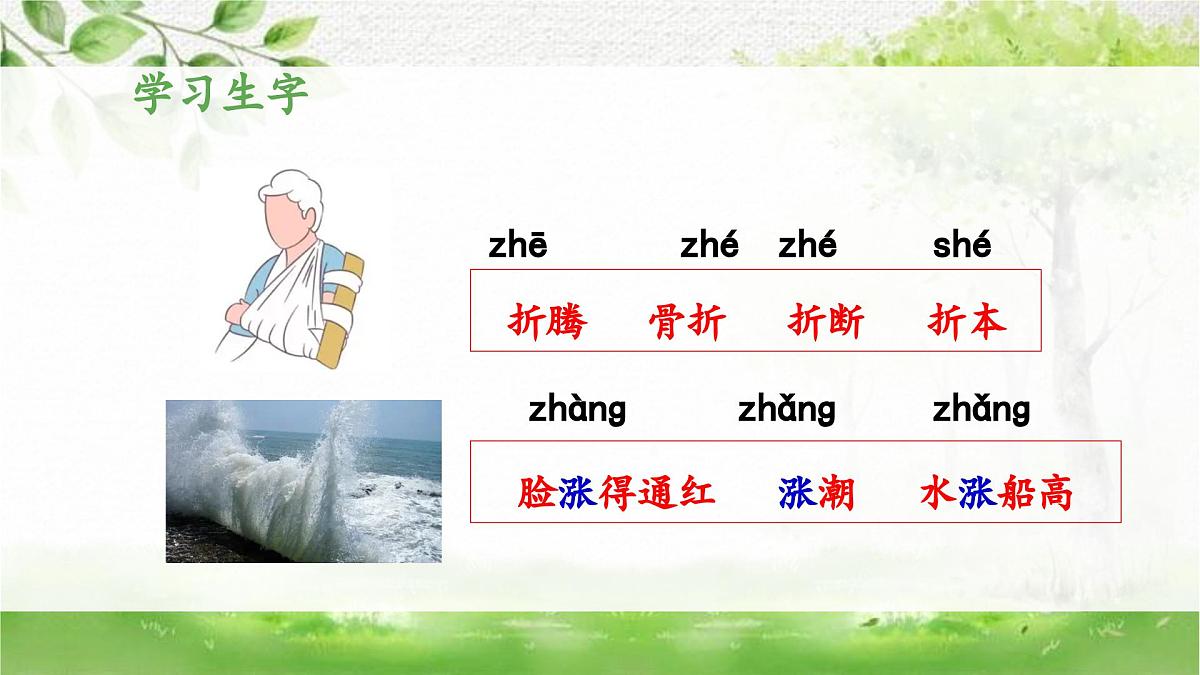 学习生字

zhē zhé zhé shé

折腾 骨折 折断 折本

zhàng zhǎng zhǎng

脸涨得通红 涨潮 水涨船高